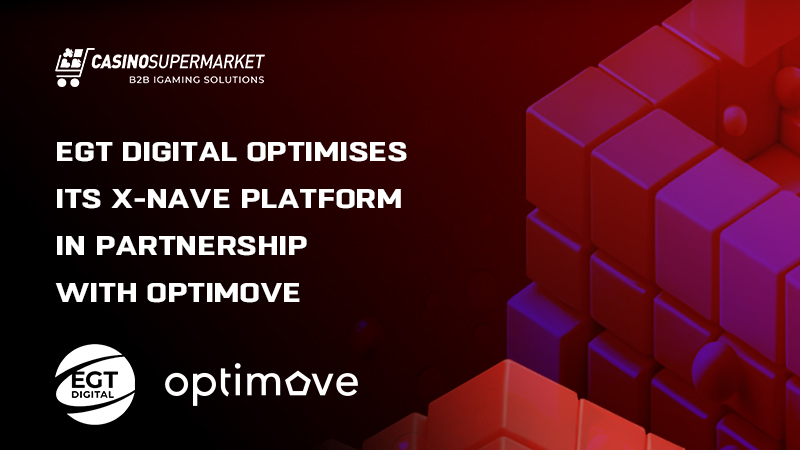 CASINOSUPERMARKET
B2B IGAMING SOLUTIONS

EGT DIGITAL OPTIMISES ITS X-NAVE PLATFORM IN PARTNERSHIP WITH OPTIMOVE

EGT DIGITAL

optimove